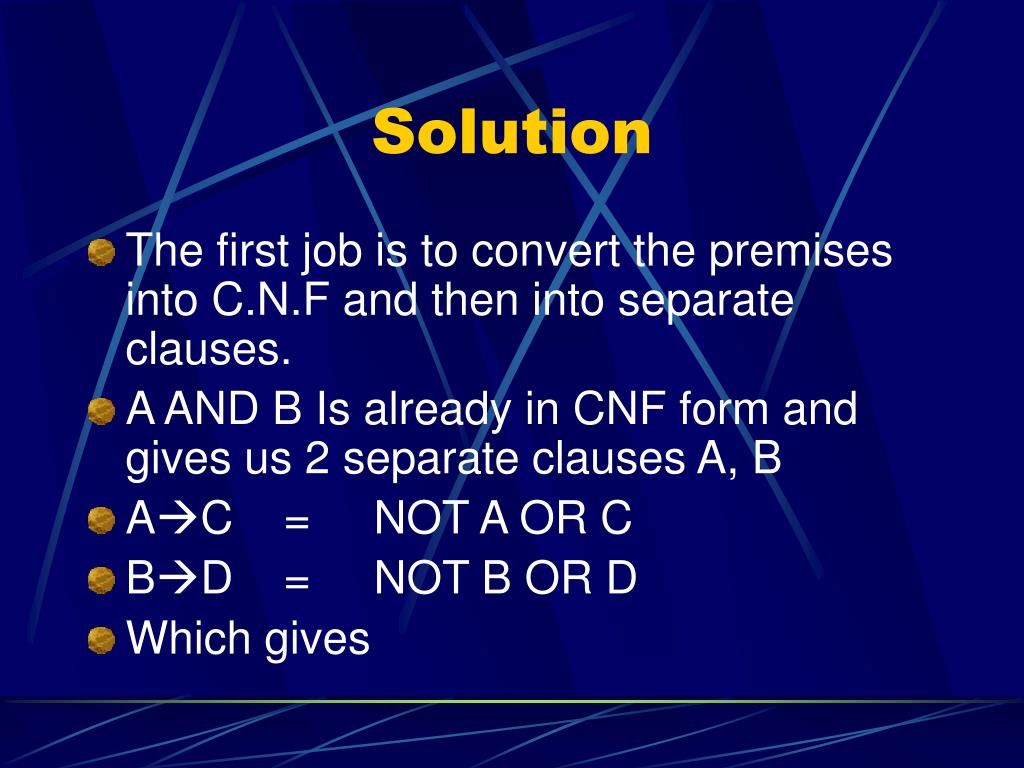 Solution

The first job is to convert the premises into C.N.F and then into separate clauses.

A AND B Is already in CNF form and gives us 2 separate clauses A, B

A→C = NOT A OR C

B→D = NOT B OR D

Which gives